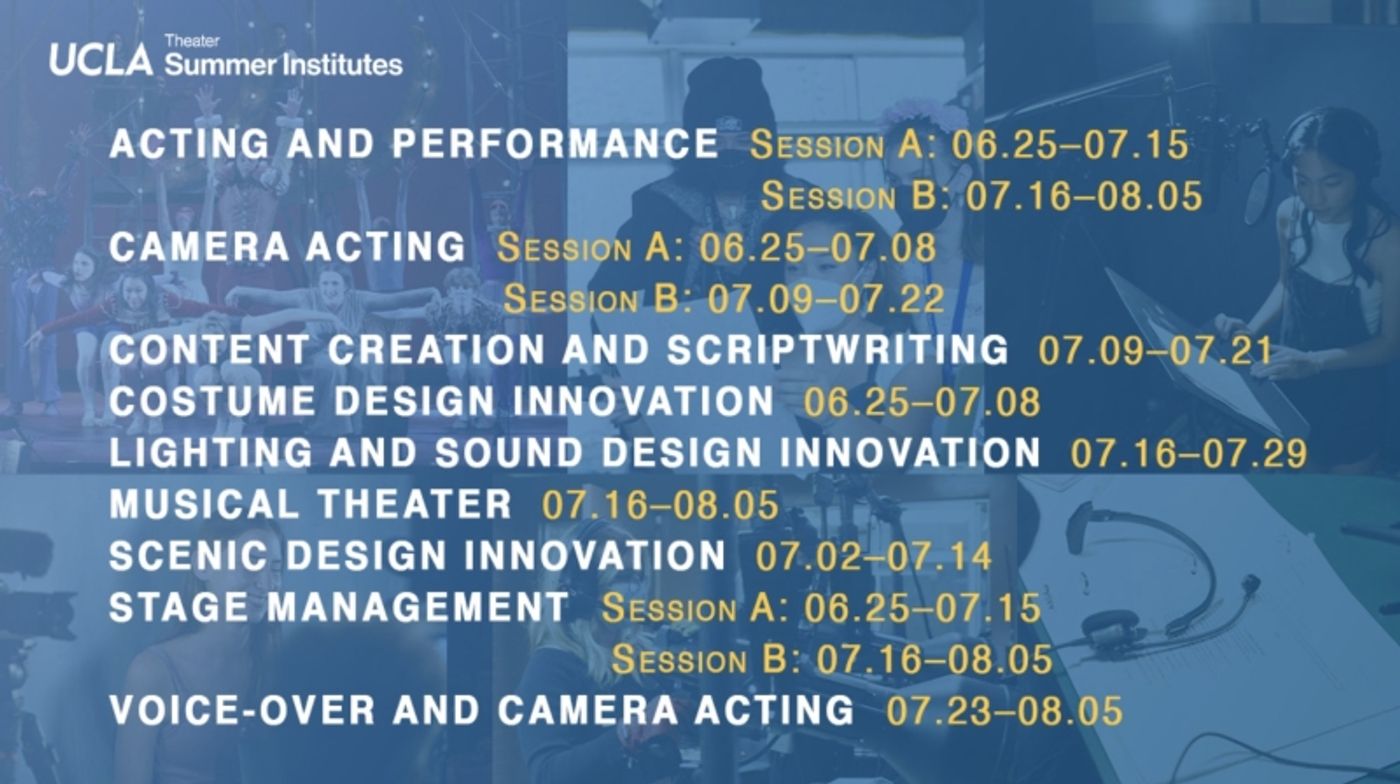 UCLA Theater Summer Institutes

ACTING AND PERFORMANCE Session A: 06.25–07.15
Session B: 07.16–08.05
CAMERA ACTING Session A: 06.25–07.08
Session B: 07.09–07.22
CONTENT CREATION AND SCRIPTWRITING 07.09–07.21
COSTUME DESIGN INNOVATION 06.25–07.08
LIGHTING AND SOUND DESIGN INNOVATION 07.16–07.29
MUSICAL THEATER 07.16–08.05
SCENIC DESIGN INNOVATION 07.02–07.14
STAGE MANAGEMENT Session A: 06.25–07.15
Session B: 07.16–08.05
VOICE-OVER AND CAMERA ACTING 07.23–08.05